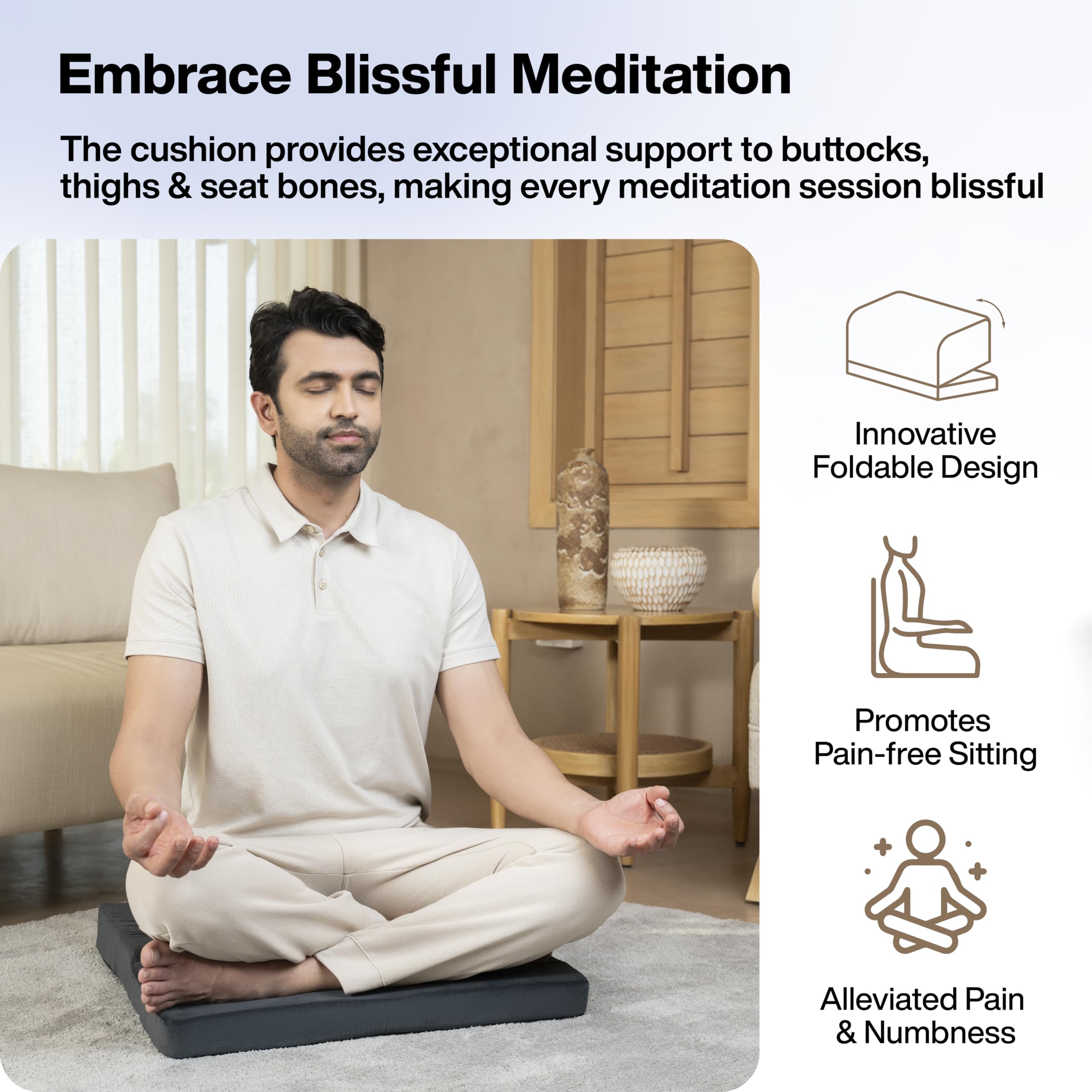 Embrace Blissful Meditation

The cushion provides exceptional support to buttocks, thighs & seat bones, making every meditation session blissful

Innovative Foldable Design

Promotes Pain-free Sitting

Alleviated Pain & Numbness